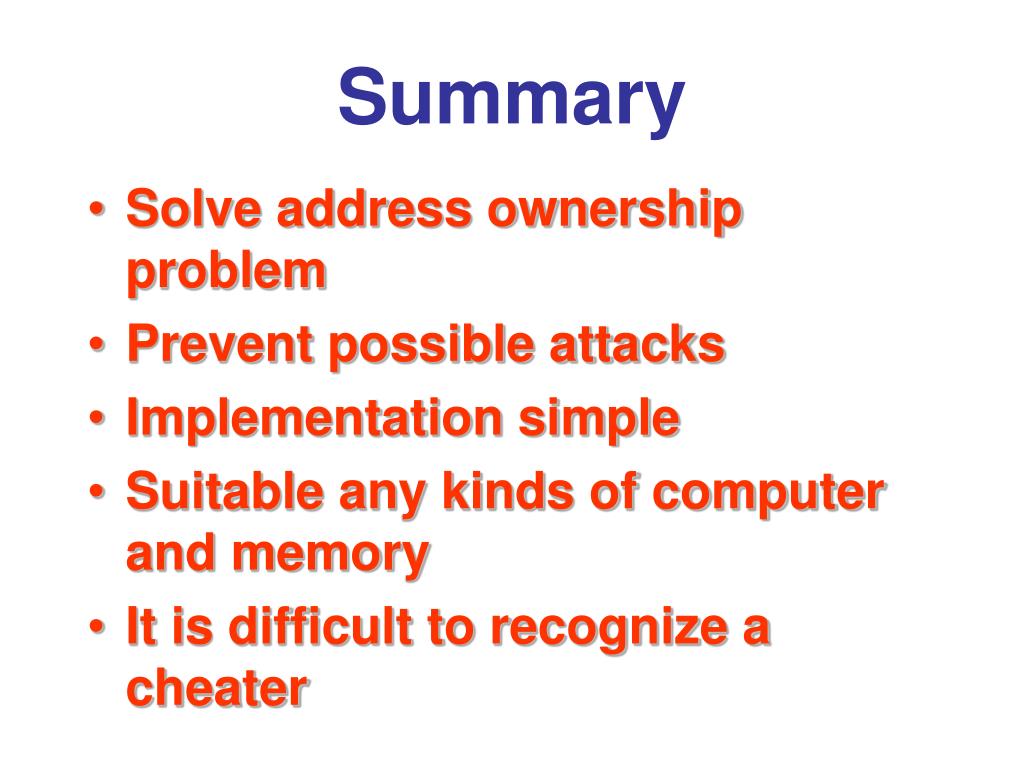 Summary

• Solve address ownership problem
• Prevent possible attacks
• Implementation simple
• Suitable any kinds of computer and memory
• It is difficult to recognize a cheater